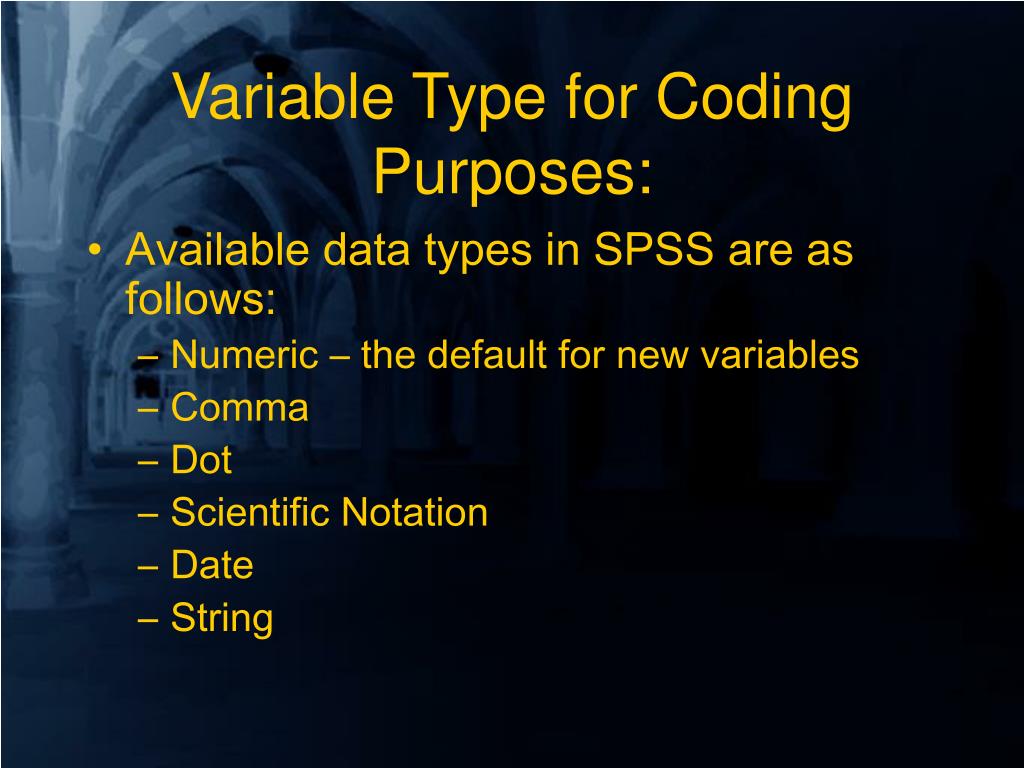 Variable Type for Coding Purposes:

• Available data types in SPSS are as follows:
– Numeric – the default for new variables
– Comma
– Dot
– Scientific Notation
– Date
– String